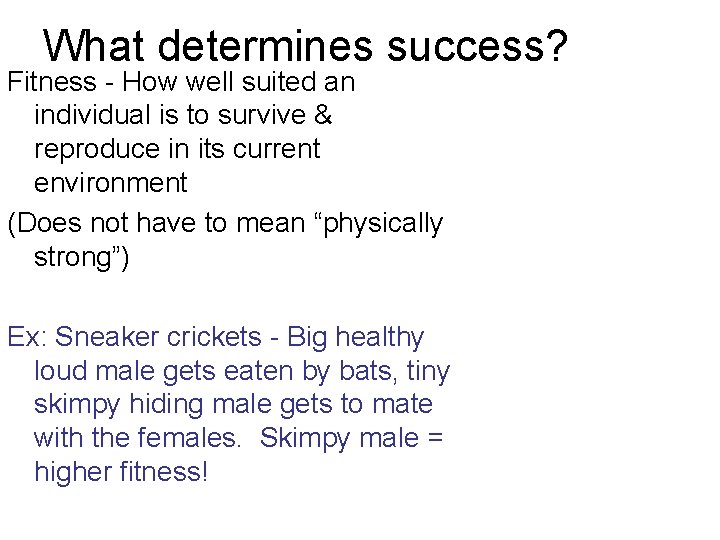 What determines success?

Fitness - How well suited an individual is to survive & reproduce in its current environment

(Does not have to mean “physically strong”)

Ex: Sneaker crickets - Big healthy loud male gets eaten by bats, tiny skimpy hiding male gets to mate with the females. Skimpy male = higher fitness!